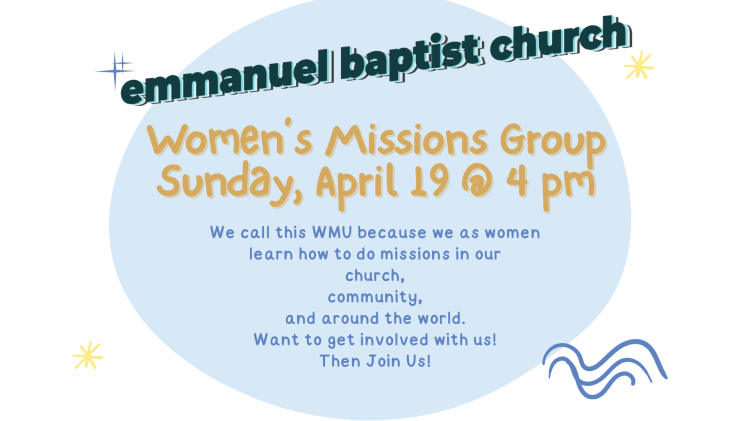 emmanuel baptist church

Women's Missions Group
Sunday, April 19 @ 4 pm

We call this WMU because we as women learn how to do missions in our church,
community,
and around the world.
Want to get involved with us!
Then Join Us!